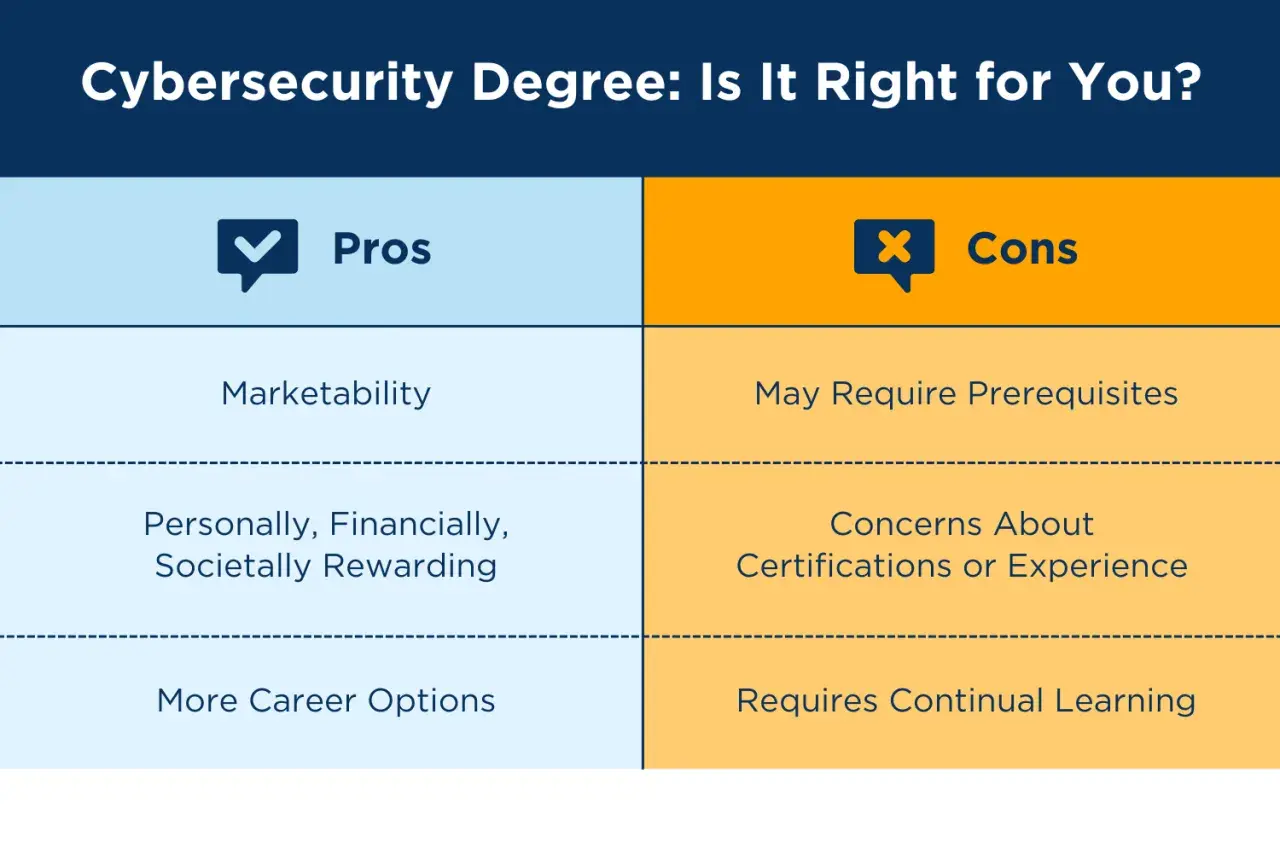 Cybersecurity Degree: Is It Right for You?

| Pros | Cons |
|---|---|
| Marketability | May Require Prerequisites |
| Personally, Financially, Societally Rewarding | Concerns About Certifications or Experience |
| More Career Options | Requires Continual Learning |